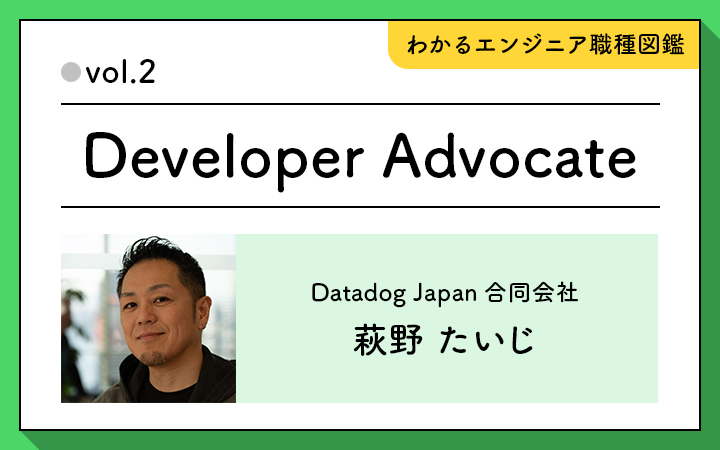 わかるエンジニア職種図鑑

vol.2

Developer Advocate

Datadog Japan 合同会社

萩野 たいじ